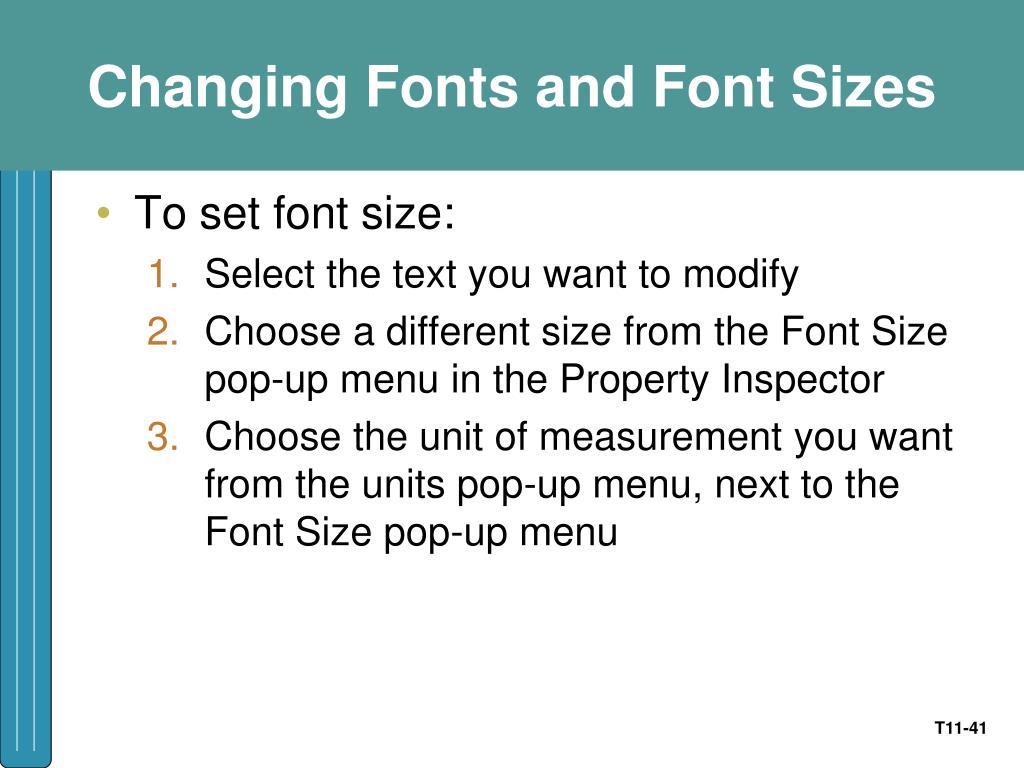 Changing Fonts and Font Sizes

• To set font size:
1. Select the text you want to modify
2. Choose a different size from the Font Size pop-up menu in the Property Inspector
3. Choose the unit of measurement you want from the units pop-up menu, next to the Font Size pop-up menu

T11-41